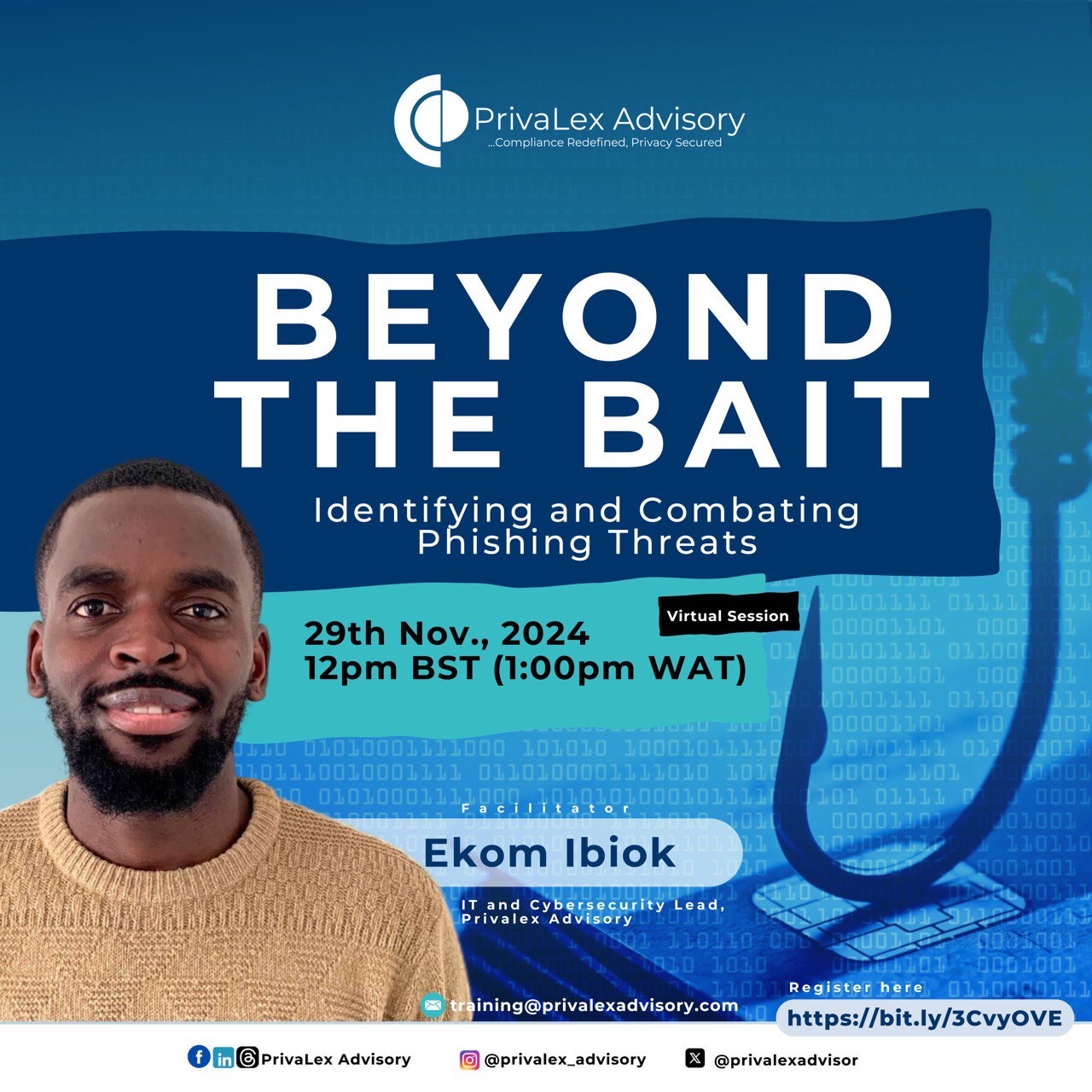 PrivaLex Advisory
...Compliance Redefined, Privacy Secured

BEYOND THE BAIT

Identifying and Combating Phishing Threats

Virtual Session

29th Nov., 2024
12pm BST (1:00pm WAT)

Facilitator

Ekom Ibiok

IT and Cybersecurity Lead, Privalex Advisory

training@privalexadvisory.com

Register here

https://bit.ly/3CvyOVE

PrivaLex Advisory

@privalex_advisory

@privalexadvisor